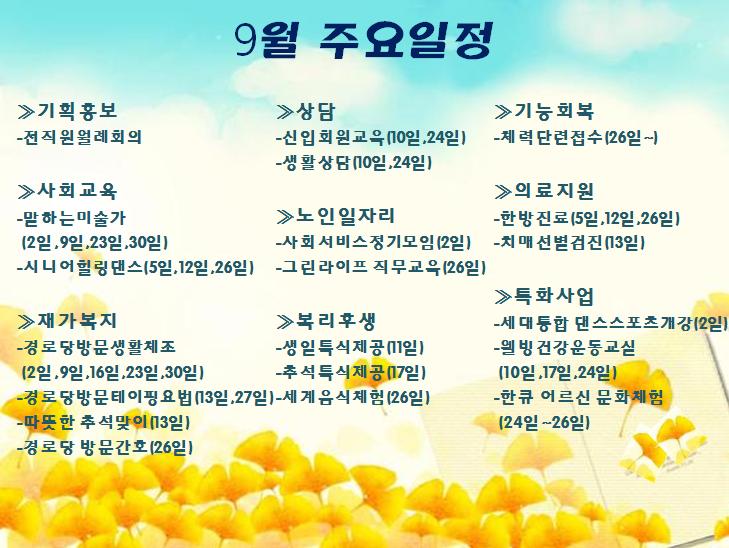 9월 주요일정

≫기획홍보
-전직원월례회의

≫사회교육
-말하는미술가
(2일,9일,23일,30일)
-시니어힐링댄스(5일,12일,26일)

≫재가복지
-경로당방문생활체조
(2일,9일,16일,23일,30일)
-경로당방문테이핑요법(13일,27일)
-따뜻한 추석맞이(13일)
-경로당 방문간호(26일)

≫상담
-신입회원교육(10일,24일)
-생활상담(10일,24일)

≫노인일자리
-사회서비스정기모임(2일)
-그린라이프 직무교육(26일)

≫복리후생
-생일특식제공(11일)
-추석특식제공(17일)
-세계음식체험(26일)

≫기능회복
-체력단련접수(26일~)

≫의료지원
-한방진료(5일,12일,26일)
-치매선별검진(13일)

≫특화사업
-세대통합 댄스스포츠개강(2일)
-웰빙건강운동교실
(10일,17일,24일)
-한큐 어르신 문화체험
(24일~26일)